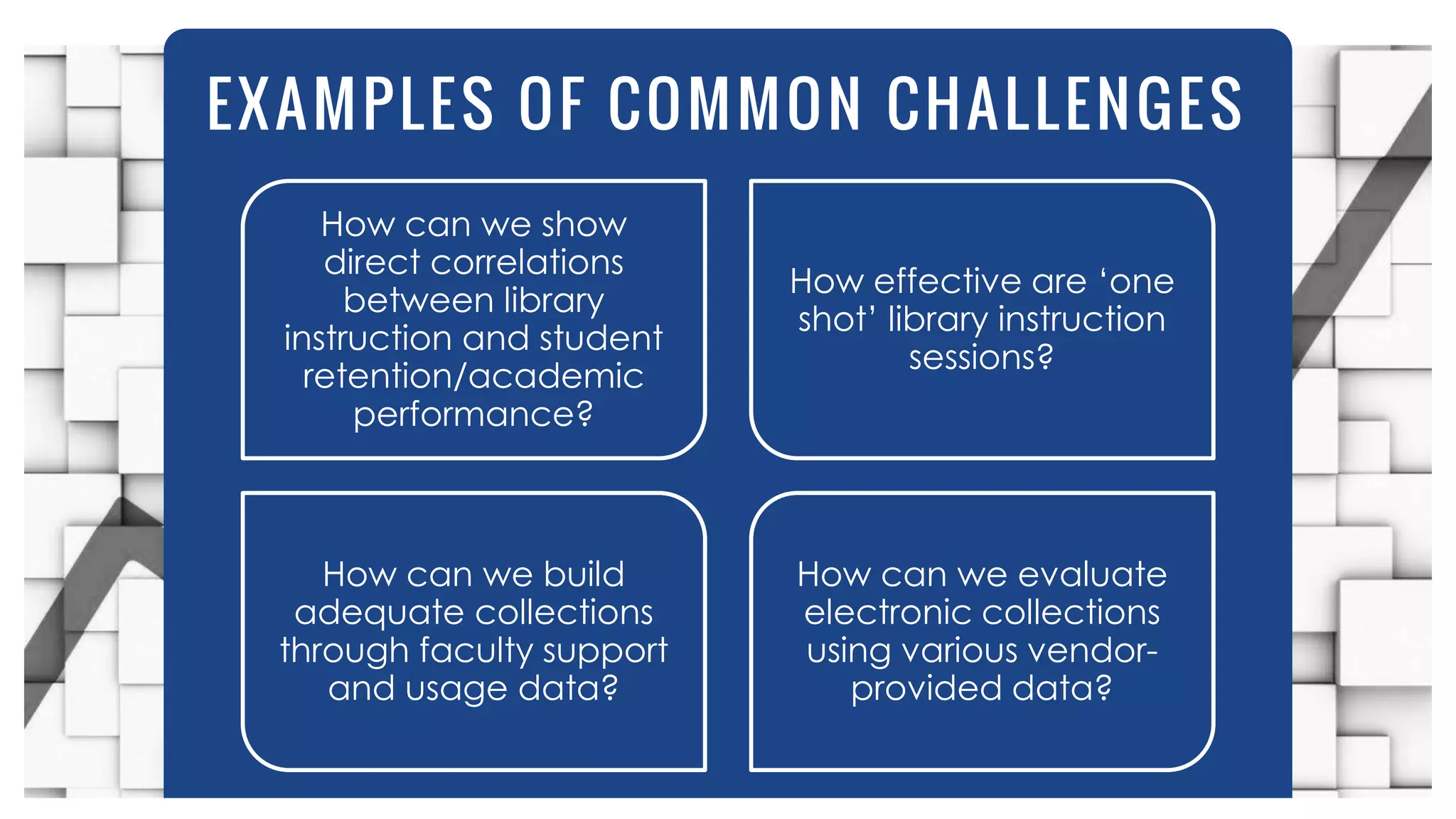 EXAMPLES OF COMMON CHALLENGES

How can we show direct correlations between library instruction and student retention/academic performance?

How effective are ‘one shot’ library instruction sessions?

How can we build adequate collections through faculty support and usage data?

How can we evaluate electronic collections using various vendor-provided data?